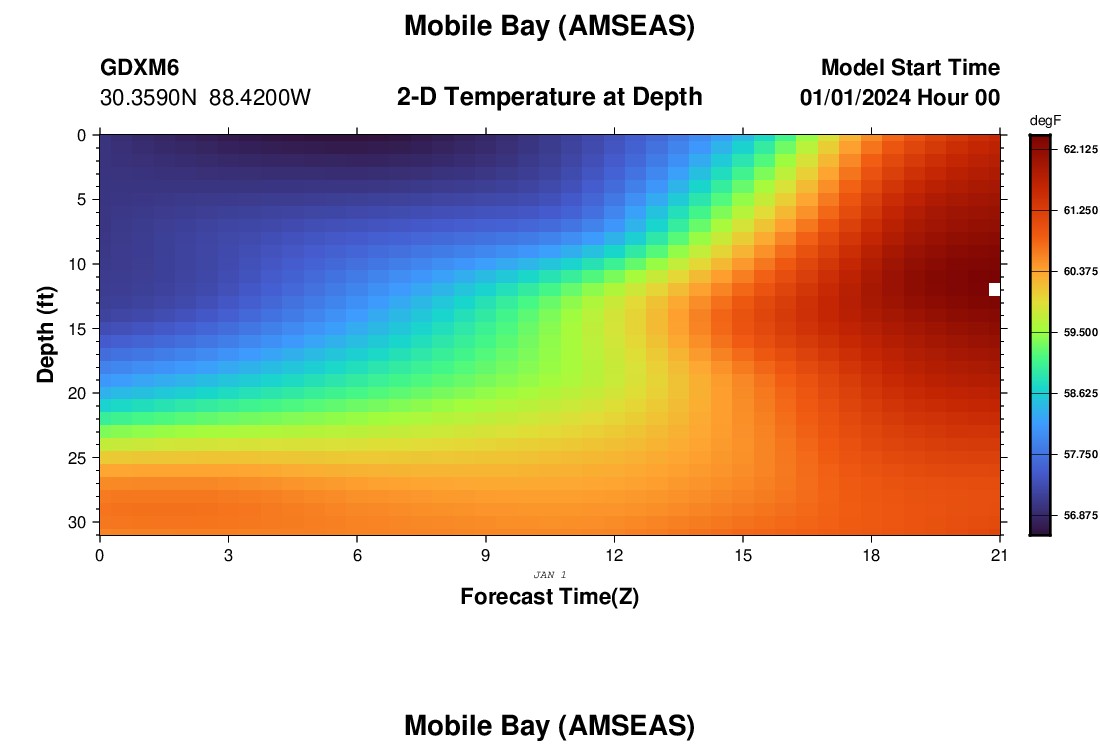 Mobile Bay (AMSEAS)

GDXM6
30.3590N 88.4200W

2-D Temperature at Depth

Model Start Time
01/01/2024 Hour 00

degF
62.125
61.250
60.375
59.500
58.625
57.750
56.875

Depth (ft)
0
5
10
15
20
25
30

0
3
6
9
12
15
18
21
JAN 1
Forecast Time(Z)

Mobile Bay (AMSEAS)